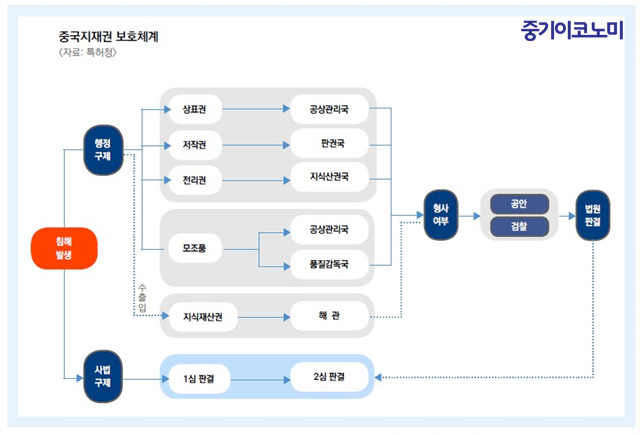 중국지재권 보호체계
〈자료: 특허청〉

중기이코노미

침해 발생

행정 구제

상표권
공상관리국

저작권
판권국

전리권
지식산권국

모조품
공상관리국
품질감독국

수출입
지식재산권
해 관

형사 여부

공안
검찰

법원 판결

사법 구제

1심 판결
2심 판결